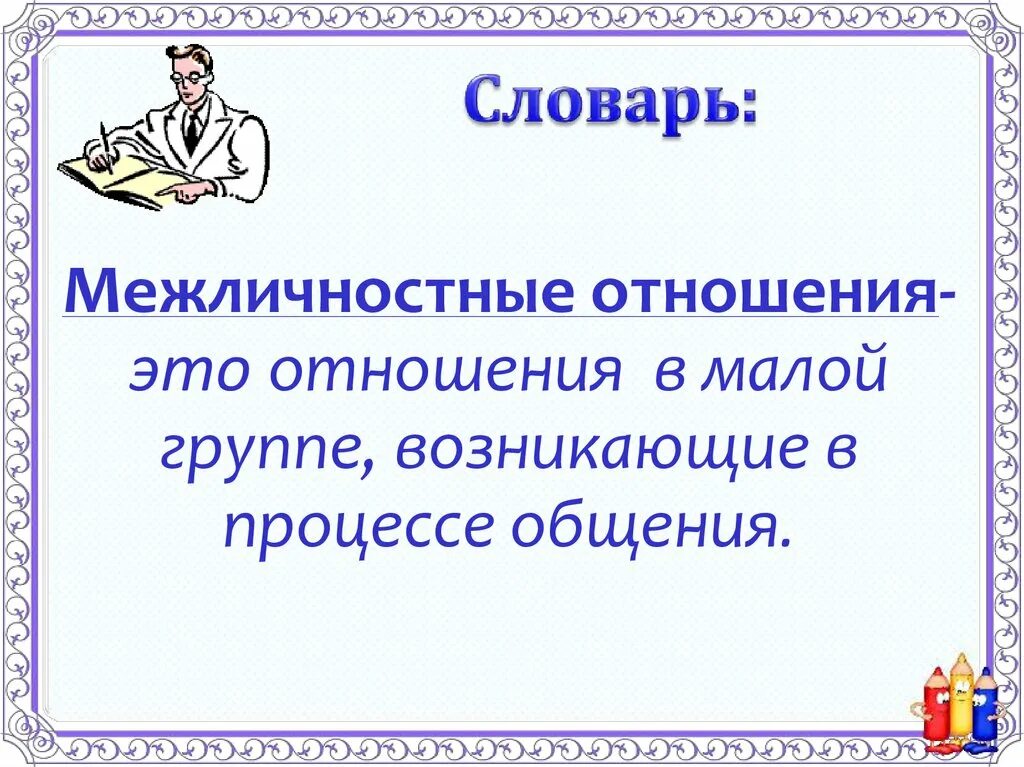 Словарь:

Межличностные отношения- это отношения в малой группе, возникающие в процессе общения.